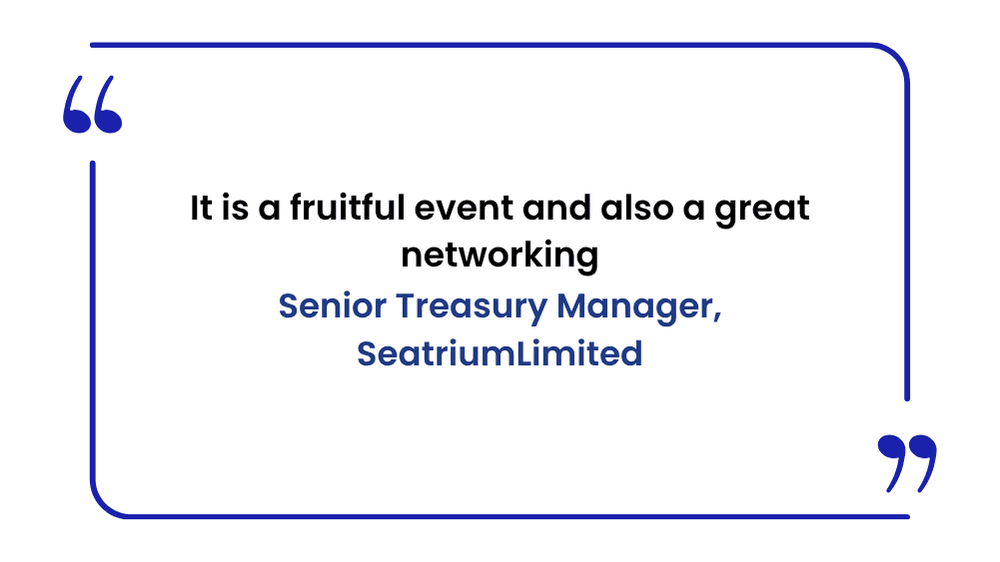 “

It is a fruitful event and also a great networking

Senior Treasury Manager, SeatriumLimited

”